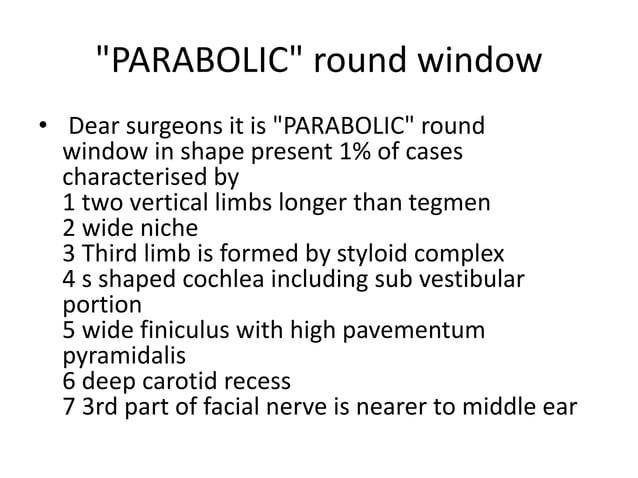 "PARABOLIC" round window

• Dear surgeons it is "PARABOLIC" round window in shape present 1% of cases characterised by
1 two vertical limbs longer than tegmen
2 wide niche
3 Third limb is formed by styloid complex
4 s shaped cochlea including sub vestibular portion
5 wide finiculus with high pavementum pyramidalis
6 deep carotid recess
7 3rd part of facial nerve is nearer to middle ear